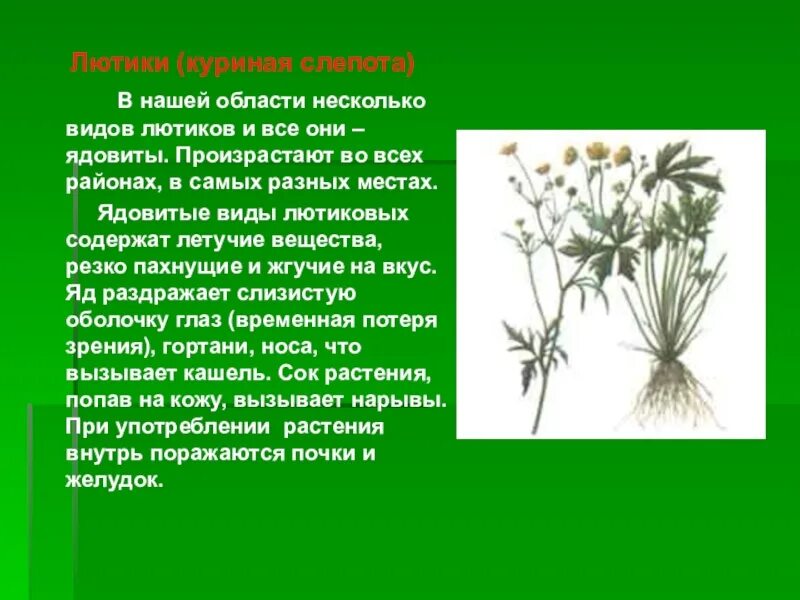 Лютики (куриная слепота)

В нашей области несколько видов лютиков и все они – ядовиты. Произрастают во всех районах, в самых разных местах.

Ядовитые виды лютиковых содержат летучие вещества, резко пахнущие и жгучие на вкус. Яд раздражает слизистую оболочку глаз (временная потеря зрения), гортани, носа, что вызывает кашель. Сок растения, попав на кожу, вызывает нарывы. При употреблении растения внутрь поражаются почки и желудок.